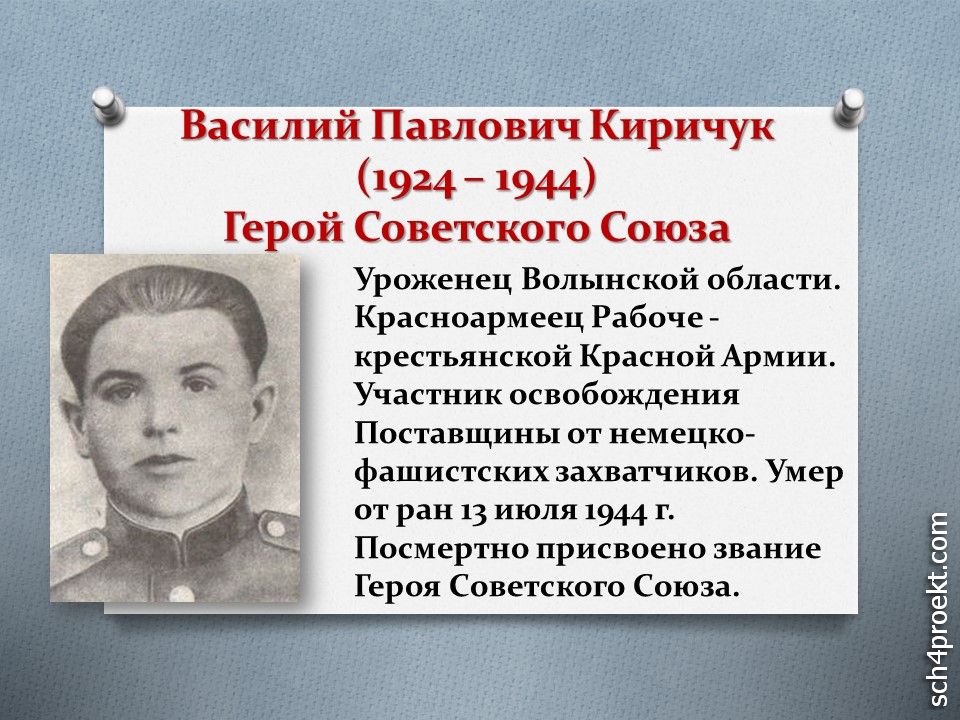 Василий Павлович Киричук
(1924 – 1944)
Герой Советского Союза

Уроженец Волынской области. Красноармеец Рабоче - крестьянской Красной Армии. Участник освобождения Поставщины от немецко-фашистских захватчиков. Умер от ран 13 июля 1944 г. Посмертно присвоено звание Героя Советского Союза.

sch4proekt.com